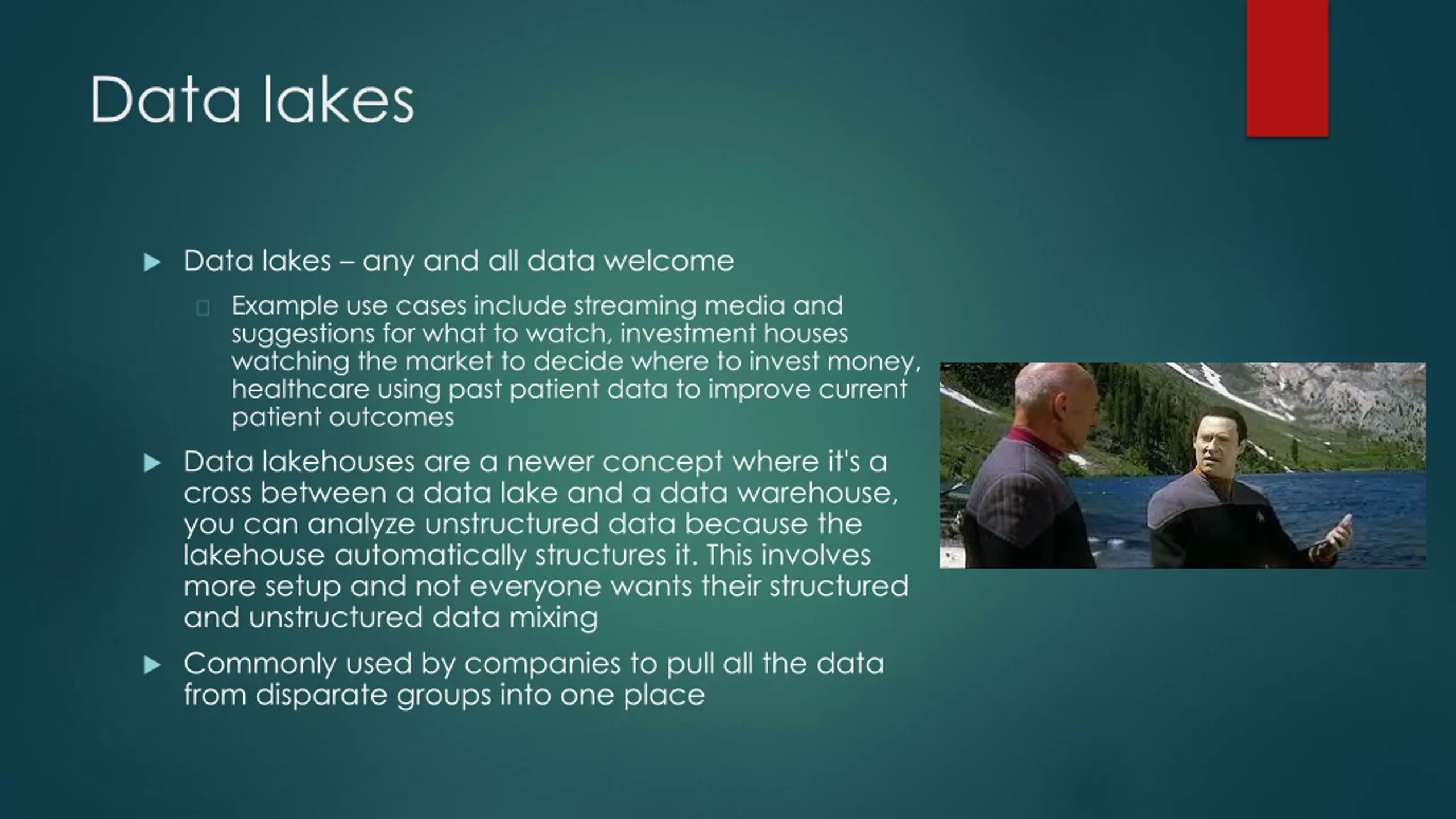 Data lakes

Data lakes – any and all data welcome

Example use cases include streaming media and suggestions for what to watch, investment houses watching the market to decide where to invest money, healthcare using past patient data to improve current patient outcomes

Data lakehouses are a newer concept where it's a cross between a data lake and a data warehouse, you can analyze unstructured data because the lakehouse automatically structures it. This involves more setup and not everyone wants their structured and unstructured data mixing

Commonly used by companies to pull all the data from disparate groups into one place